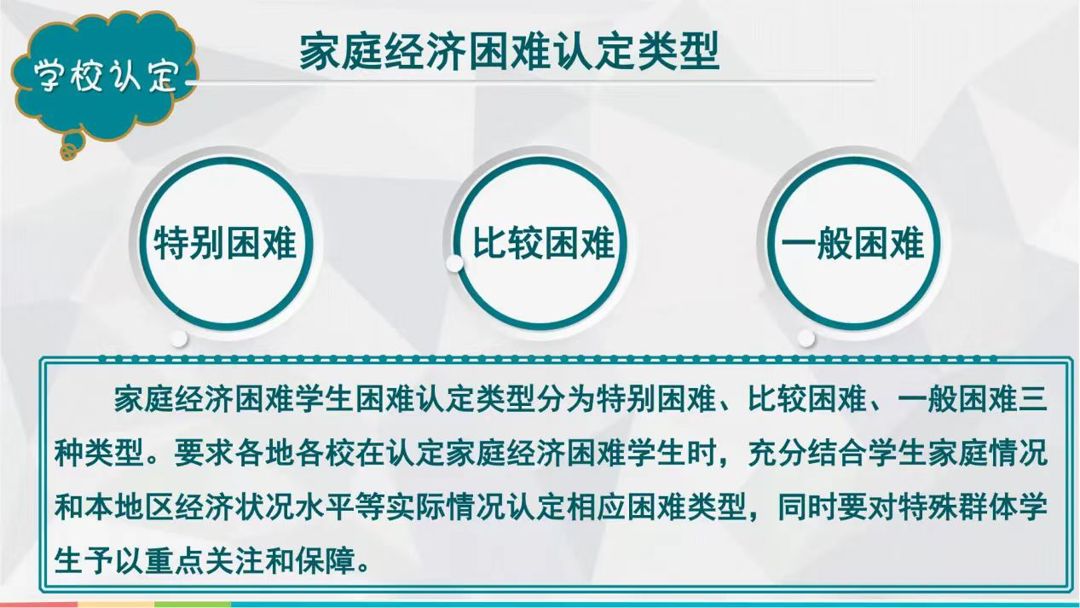 学校认定

家庭经济困难认定类型

特别困难

比较困难

一般困难

家庭经济困难学生困难认定类型分为特别困难、比较困难、一般困难三种类型。要求各地各校在认定家庭经济困难学生时，充分结合学生家庭情况和本地区经济状况水平等实际情况认定相应困难类型，同时要对特殊群体学生予以重点关注和保障。